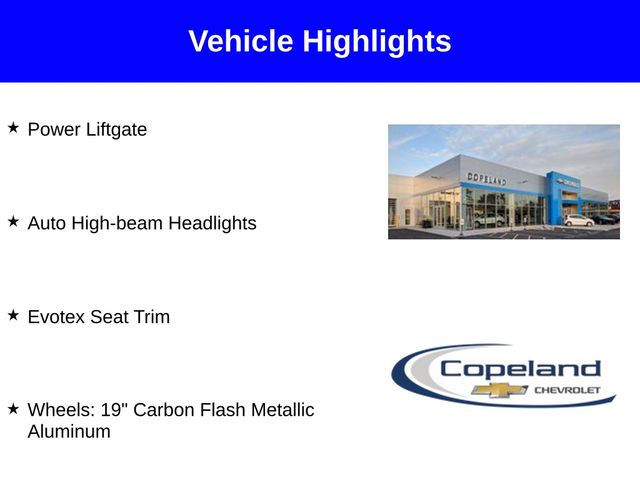 Vehicle Highlights

★ Power Liftgate

★ Auto High-beam Headlights

★ Evotex Seat Trim

★ Wheels: 19" Carbon Flash Metallic Aluminum

COPELAND

Copeland
CHEVROLET